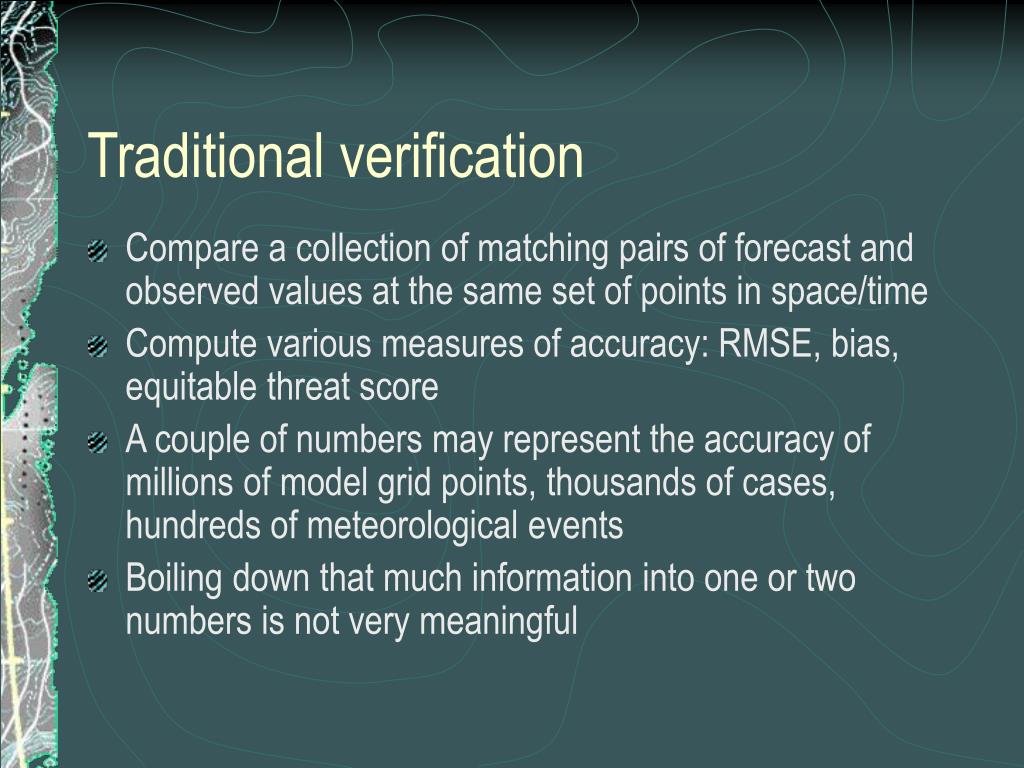 Traditional verification

Compare a collection of matching pairs of forecast and observed values at the same set of points in space/time

Compute various measures of accuracy: RMSE, bias, equitable threat score

A couple of numbers may represent the accuracy of millions of model grid points, thousands of cases, hundreds of meteorological events

Boiling down that much information into one or two numbers is not very meaningful